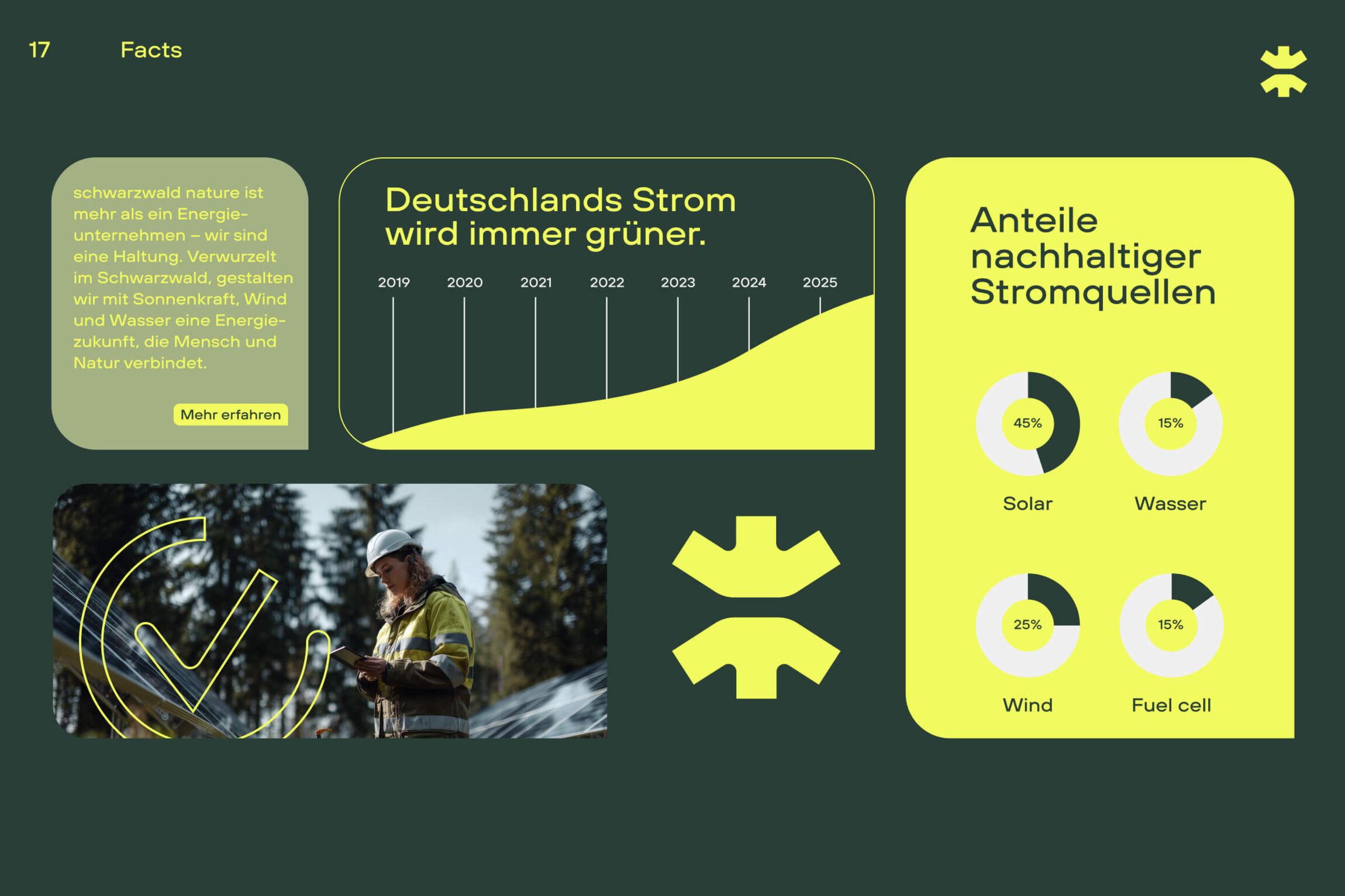 17 Facts

schwarzwald nature ist mehr als ein Energieunternehmen – wir sind eine Haltung. Verwurzelt im Schwarzwald, gestalten wir mit Sonnenkraft, Wind und Wasser eine Energiezukunft, die Mensch und Natur verbindet.

Mehr erfahren

Deutschlands Strom wird immer grüner.

2019 2020 2021 2022 2023 2024 2025

Anteile nachhaltiger Stromquellen

45%
Solar

15%
Wasser

25%
Wind

15%
Fuel cell